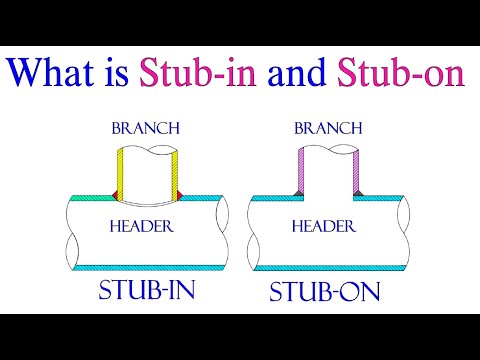 What is Stub-in and Stub-on

BRANCH

HEADER

STUB-IN

BRANCH

HEADER

STUB-ON